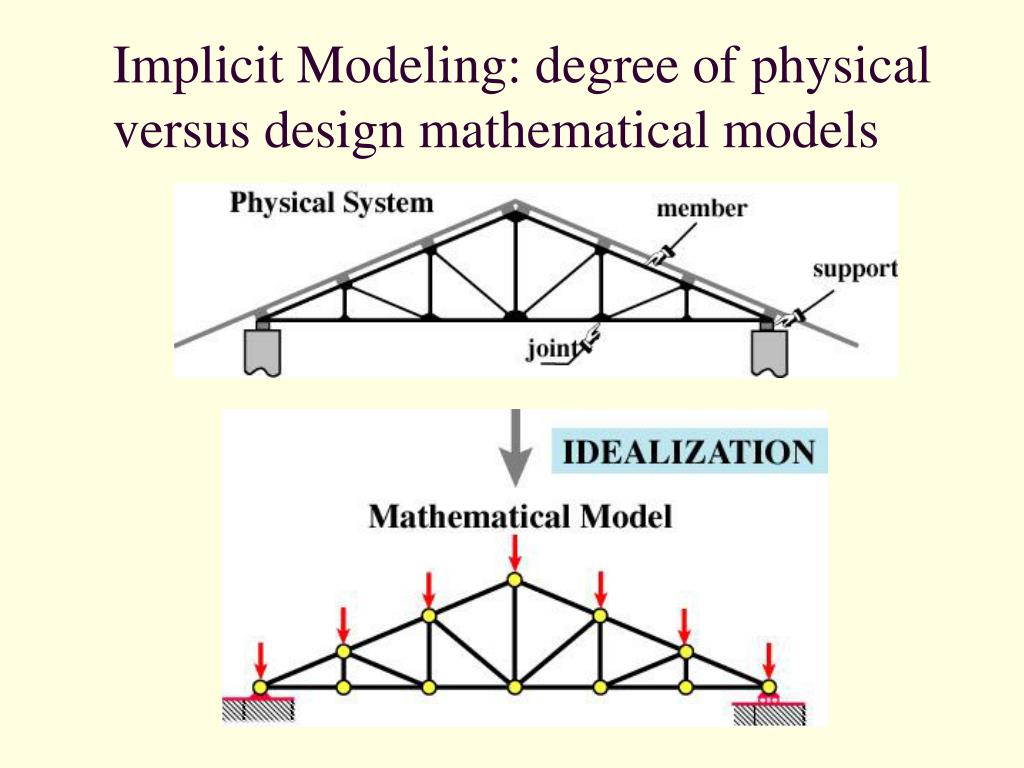 Implicit Modeling: degree of physical versus design mathematical models

Physical System

member

support

joint

IDEALIZATION

Mathematical Model